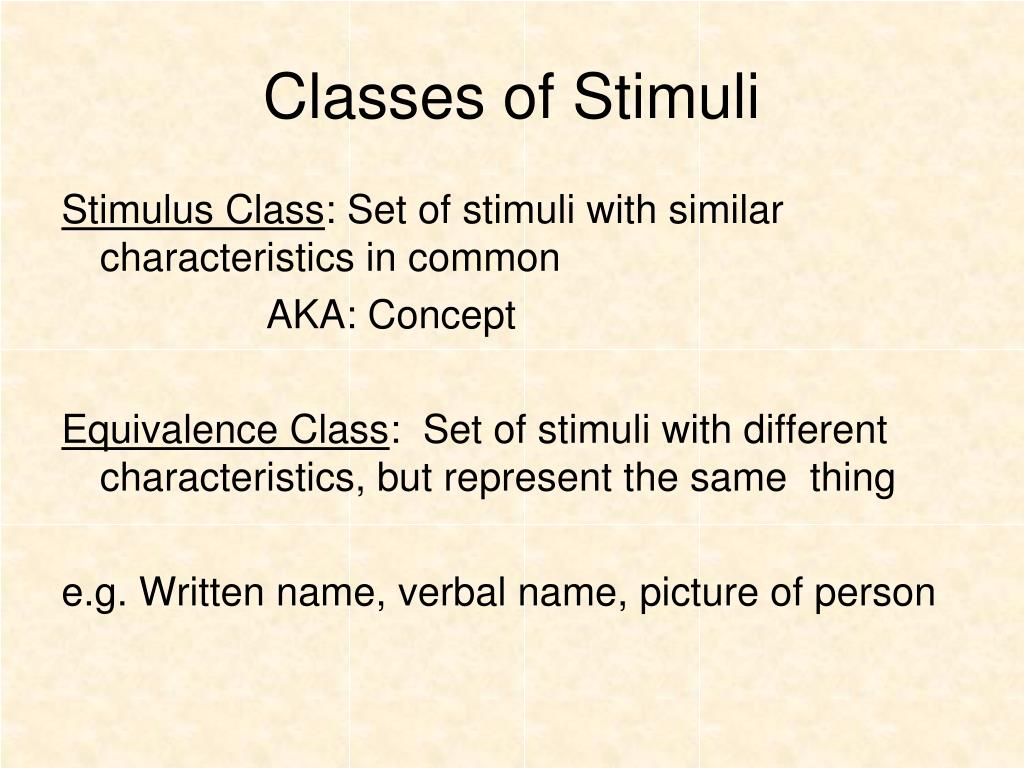 Classes of Stimuli

Stimulus Class: Set of stimuli with similar characteristics in common

AKA: Concept

Equivalence Class: Set of stimuli with different characteristics, but represent the same thing

e.g. Written name, verbal name, picture of person